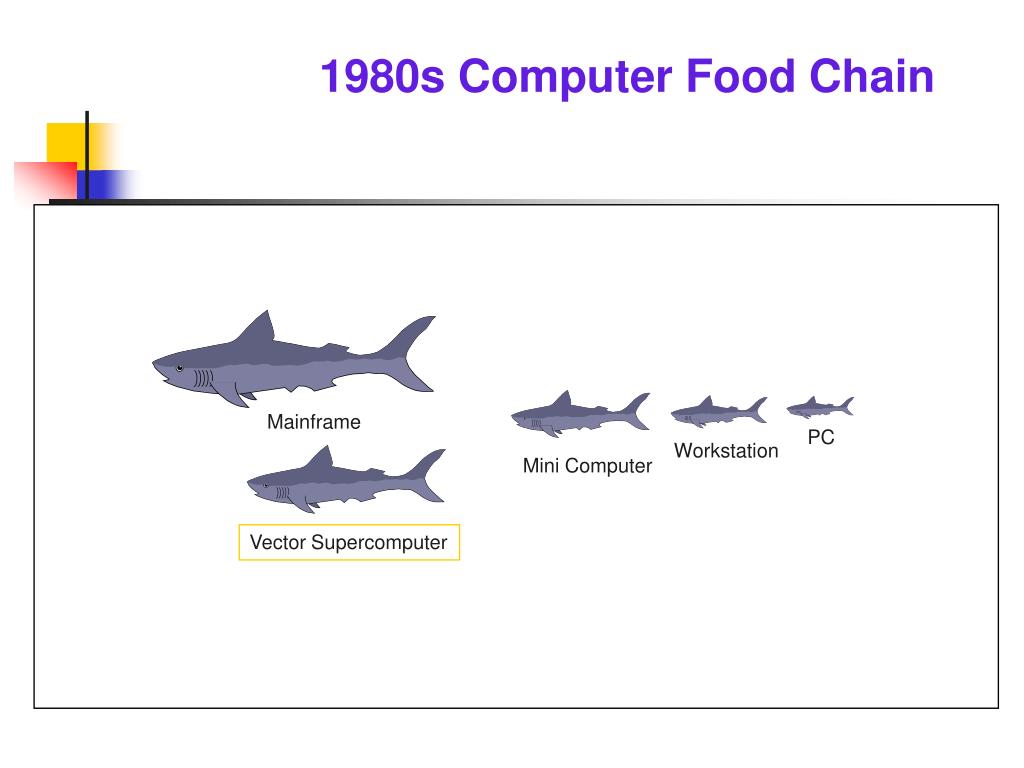 1980s Computer Food Chain

Mainframe

Vector Supercomputer

Mini Computer

Workstation

PC